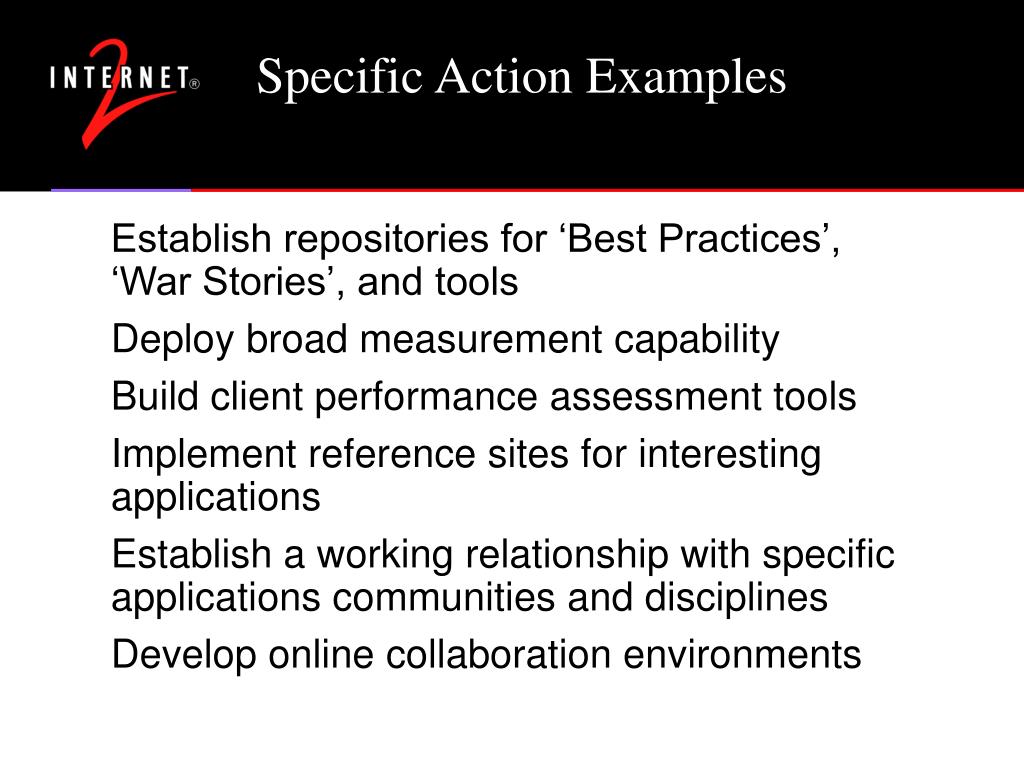 INTERNET® 2

Specific Action Examples

Establish repositories for ‘Best Practices’, ‘War Stories’, and tools

Deploy broad measurement capability

Build client performance assessment tools

Implement reference sites for interesting applications

Establish a working relationship with specific applications communities and disciplines

Develop online collaboration environments